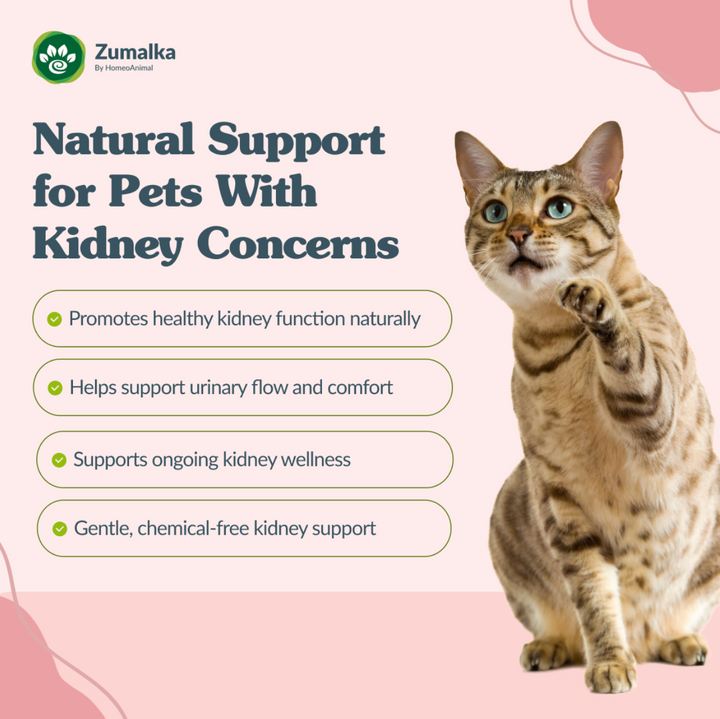 Zumalka
By HomeoAnimal

Natural Support for Pets With Kidney Concerns

Promotes healthy kidney function naturally

Helps support urinary flow and comfort

Supports ongoing kidney wellness

Gentle, chemical-free kidney support